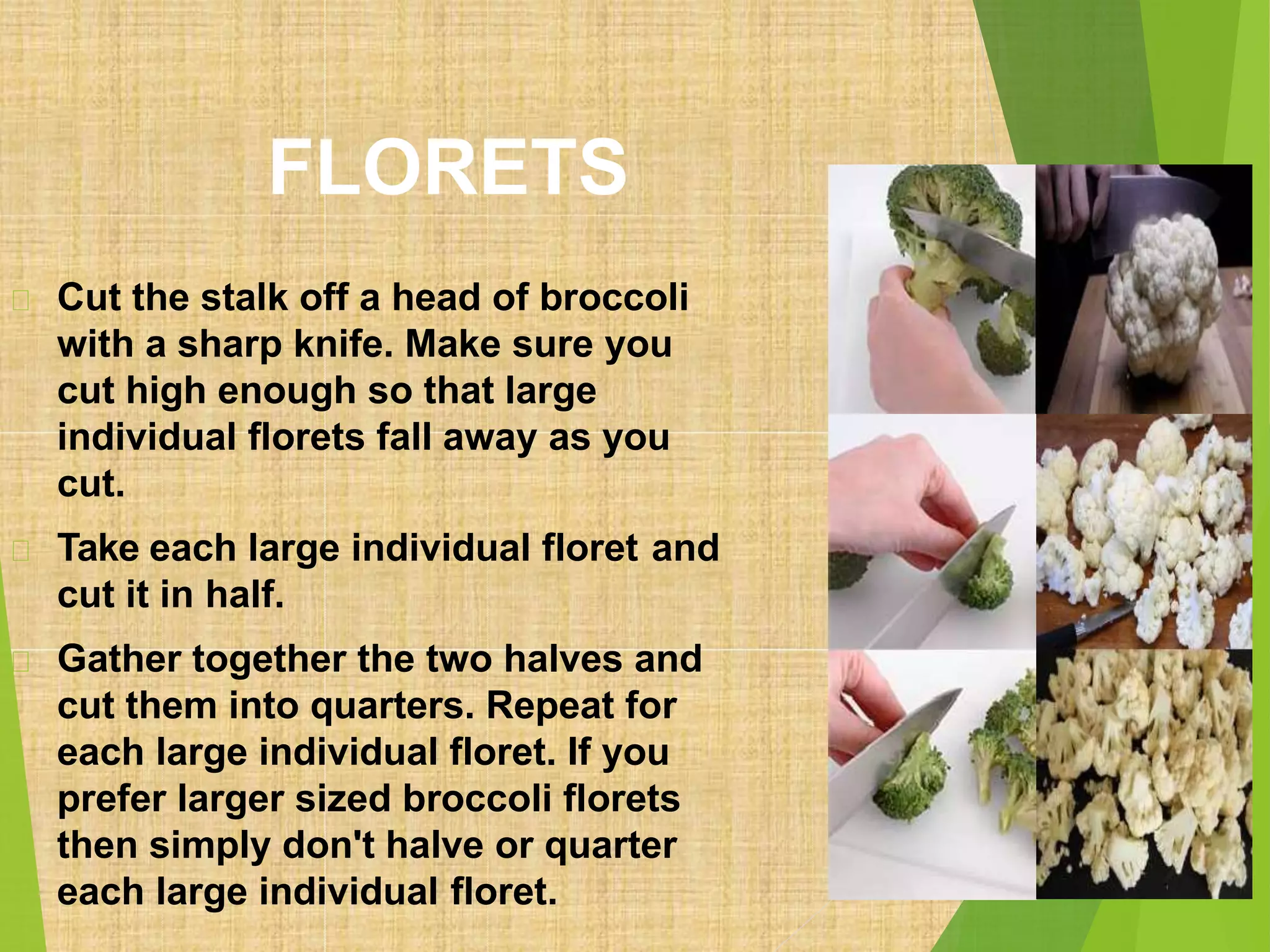 FLORETS

Cut the stalk off a head of broccoli with a sharp knife. Make sure you cut high enough so that large individual florets fall away as you cut.

Take each large individual floret and cut it in half.

Gather together the two halves and cut them into quarters. Repeat for each large individual floret. If you prefer larger sized broccoli florets then simply don't halve or quarter each large individual floret.